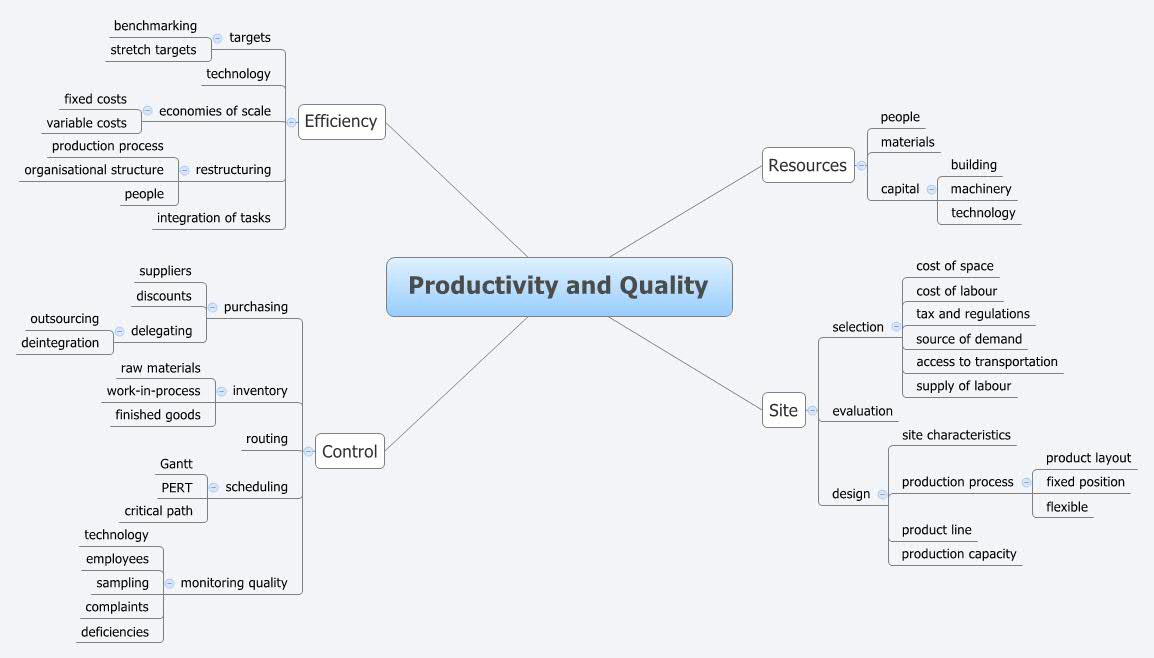 Productivity and Quality

Efficiency
targets
benchmarking
stretch targets
technology
economies of scale
fixed costs
variable costs
restructuring
production process
organisational structure
people
integration of tasks

Control
purchasing
suppliers
discounts
delegating
outsourcing
deintegration
inventory
raw materials
work-in-process
finished goods
routing
scheduling
Gantt
PERT
critical path
monitoring quality
technology
employees
sampling
complaints
deficiencies

Resources
people
materials
capital
building
machinery
technology

Site
selection
cost of space
cost of labour
tax and regulations
source of demand
access to transportation
supply of labour
evaluation
design
site characteristics
production process
product layout
fixed position
flexible
product line
production capacity